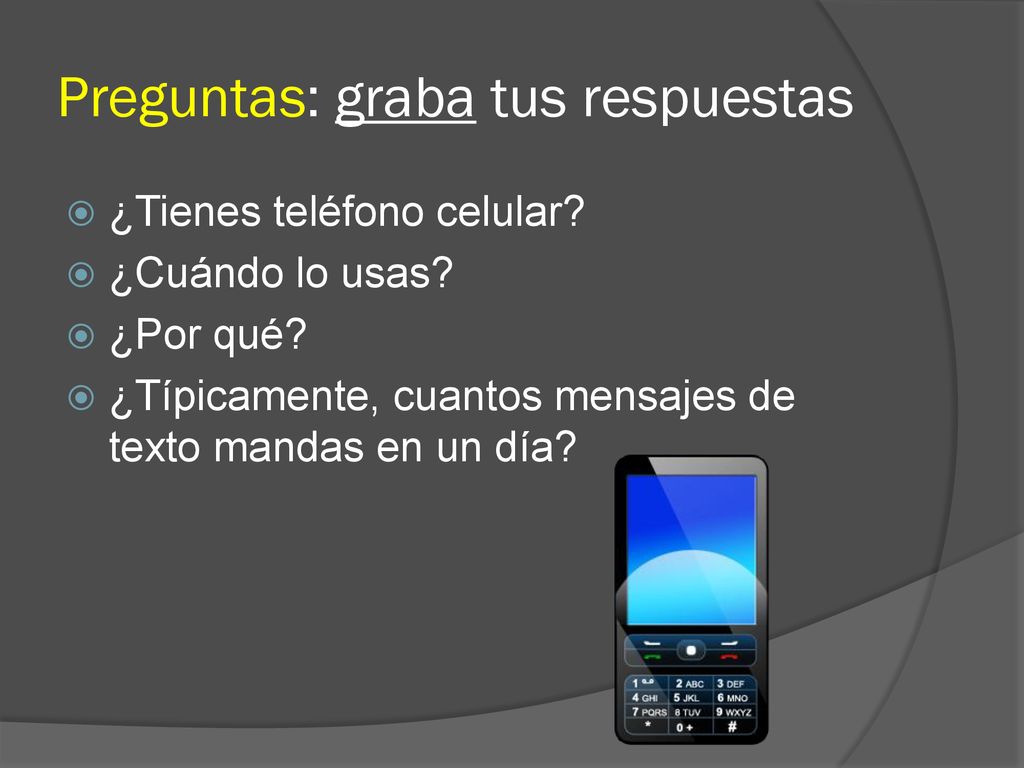 Preguntas: graba tus respuestas

¿Tienes teléfono celular?
¿Cuándo lo usas?
¿Por qué?
¿Típicamente, cuantos mensajes de texto mandas en un día?

1 2 ABC 3 DEF
4 GHI 5 JKL 6 MNO
7 PQRS 8 TUV 9 WXYZ
* 0 + #